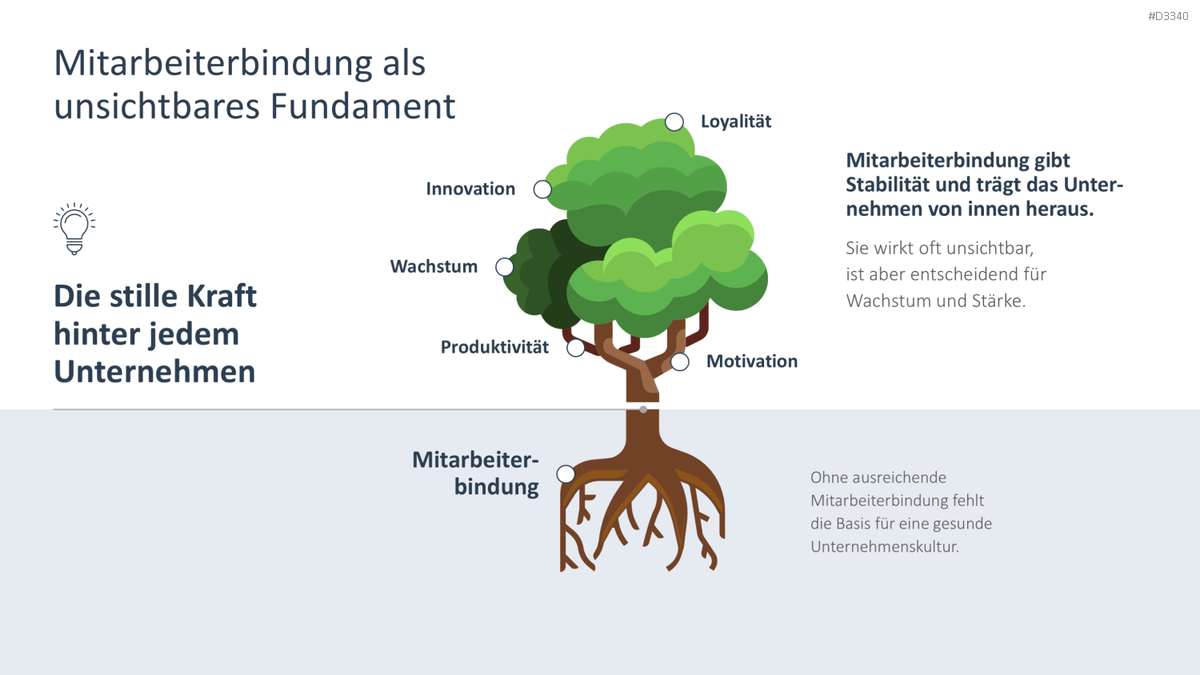 #D3340

Mitarbeiterbindung als unsichtbares Fundament

Die stille Kraft hinter jedem Unternehmen

Loyalität

Innovation

Wachstum

Produktivität

Motivation

Mitarbeiterbindung

Mitarbeiterbindung gibt Stabilität und trägt das Unternehmen von innen heraus.

Sie wirkt oft unsichtbar, ist aber entscheidend für Wachstum und Stärke.

Ohne ausreichende Mitarbeiterbindung fehlt die Basis für eine gesunde Unternehmenskultur.